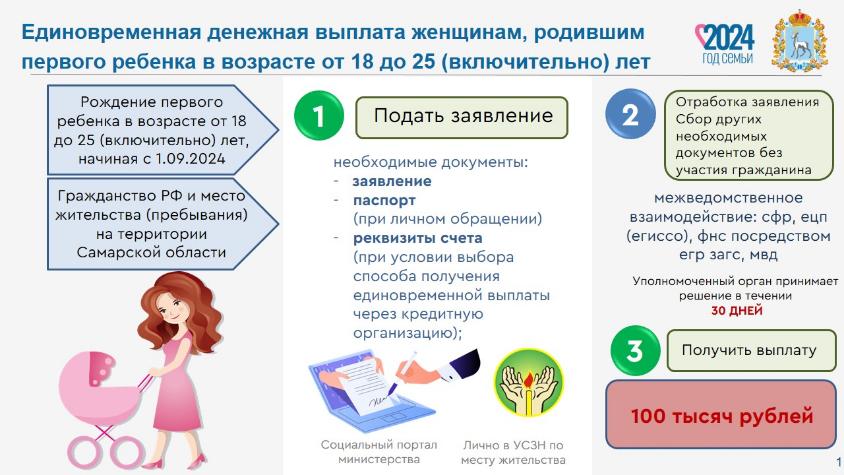 Единовременная денежная выплата женщинам, родившим первого ребенка в возрасте от 18 до 25 (включительно) лет

2024
ГОД СЕМЬИ

Рождение первого ребенка в возрасте от 18 до 25 (включительно) лет, начиная с 1.09.2024

Гражданство РФ и место жительства (пребывания) на территории Самарской области

1

Подать заявление

необходимые документы:
- заявление
- паспорт (при личном обращении)
- реквизиты счета (при условии выбора способа получения единовременной выплаты через кредитную организацию);

Социальный портал министерства

Лично в УСЗН по месту жительства

2

Отработка заявления Сбор других необходимых документов без участия гражданина

межведомственное взаимодействие: сфр, ецп (егиссо), фнс посредством егр загс, мвд

Уполномоченный орган принимает решение в течении
30 ДНЕЙ

3

Получить выплату

100 тысяч рублей

1